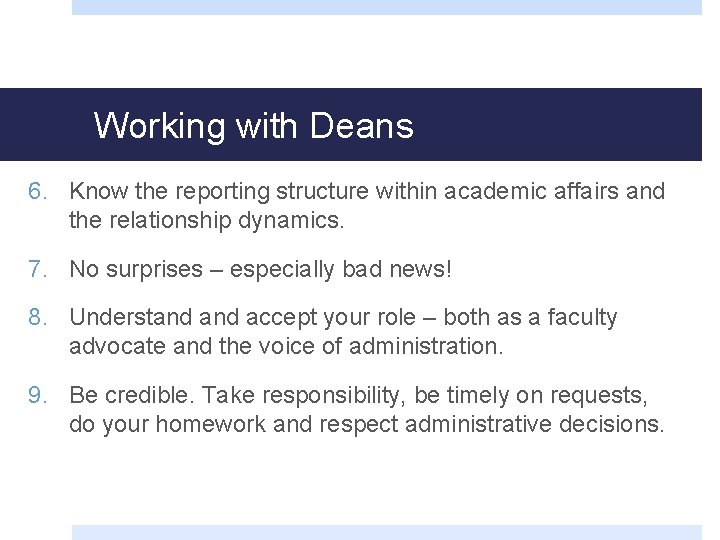 Working with Deans

6. Know the reporting structure within academic affairs and the relationship dynamics.

7. No surprises – especially bad news!

8. Understand and accept your role – both as a faculty advocate and the voice of administration.

9. Be credible. Take responsibility, be timely on requests, do your homework and respect administrative decisions.